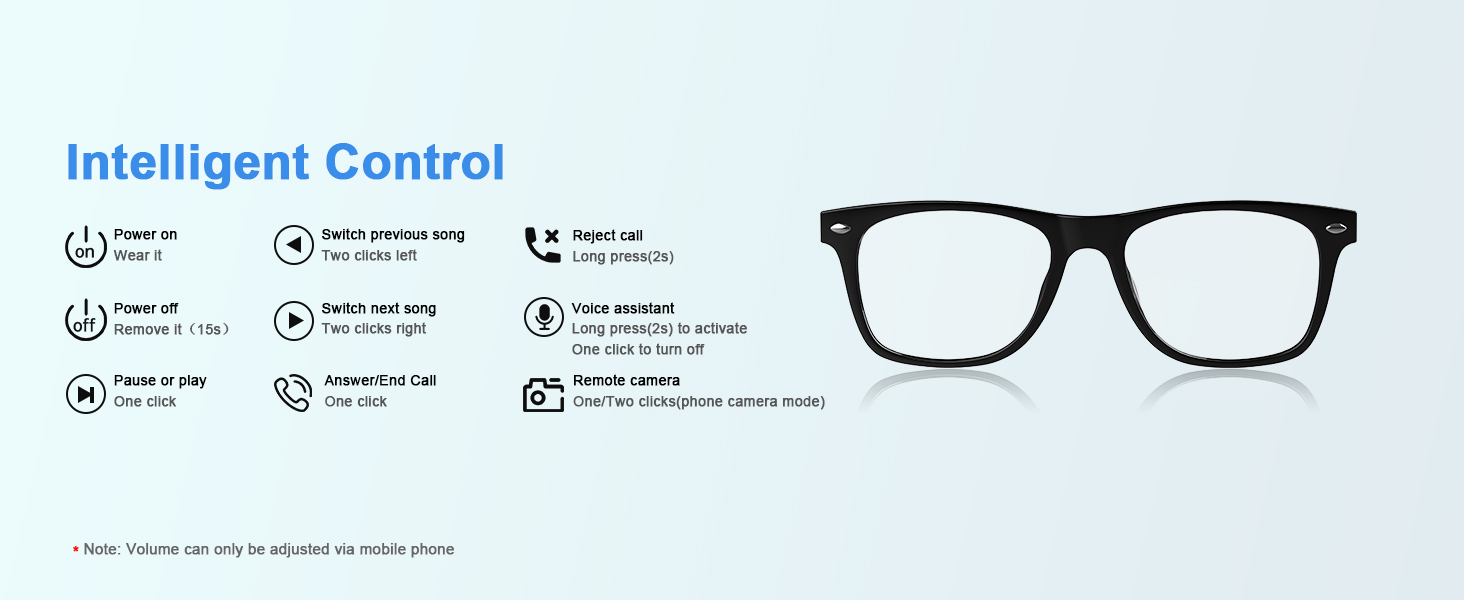 Intelligent Control

on Power on
Wear it

off Power off
Remove it（15s）

Pause or play
One click

Switch previous song
Two clicks left

Switch next song
Two clicks right

Answer/End Call
One click

Reject call
Long press(2s)

Voice assistant
Long press(2s) to activate
One click to turn off

Remote camera
One/Two clicks(phone camera mode)

* Note: Volume can only be adjusted via mobile phone